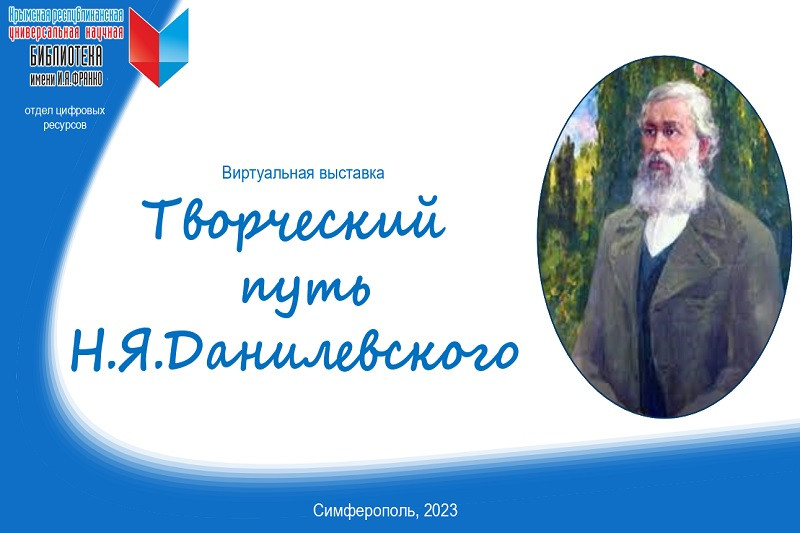 Крымская республиканская универсальная научная БИБЛИОТЕКА имени И.Я.ФРАНКО

отдел цифровых ресурсов

Виртуальная выставка

Творческий путь Н.Я.Данилевского

Симферополь, 2023